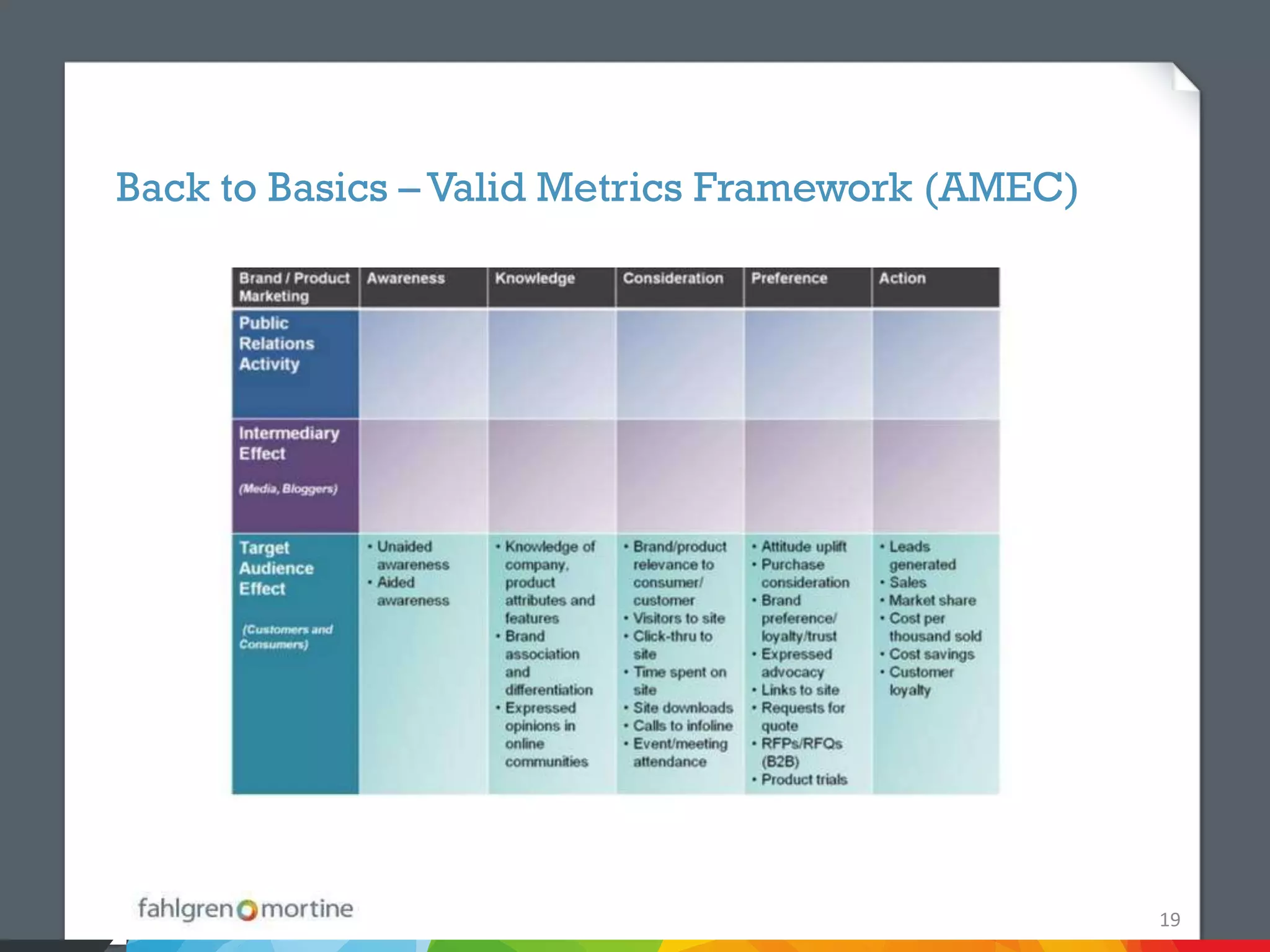 Back to Basics – Valid Metrics Framework (AMEC)

| Brand / Product Marketing | Awareness | Knowledge | Consideration | Preference | Action |
|---|---|---|---|---|---|
| Public Relations Activity | | | | | |
| Intermediary Effect (Media, Bloggers) | | | | | |
| Target Audience Effect (Customers and Consumers) | • Unaided awareness • Aided awareness | • Knowledge of company, product attributes and features • Brand association and differentiation • Expressed opinions in online communities | • Brand/product relevance to consumer/ customer • Visitors to site • Click-thru to site • Time spent on site • Site downloads • Calls to infoline • Event/meeting attendance | • Attitude uplift • Purchase consideration • Brand preference/ loyalty/trust • Expressed advocacy • Links to site • Requests for quote • RFPs/RFQs (B2B) • Product trials | • Leads generated • Sales • Market share • Cost per thousand sold • Cost savings • Customer loyalty |

fahlgren mortine

19